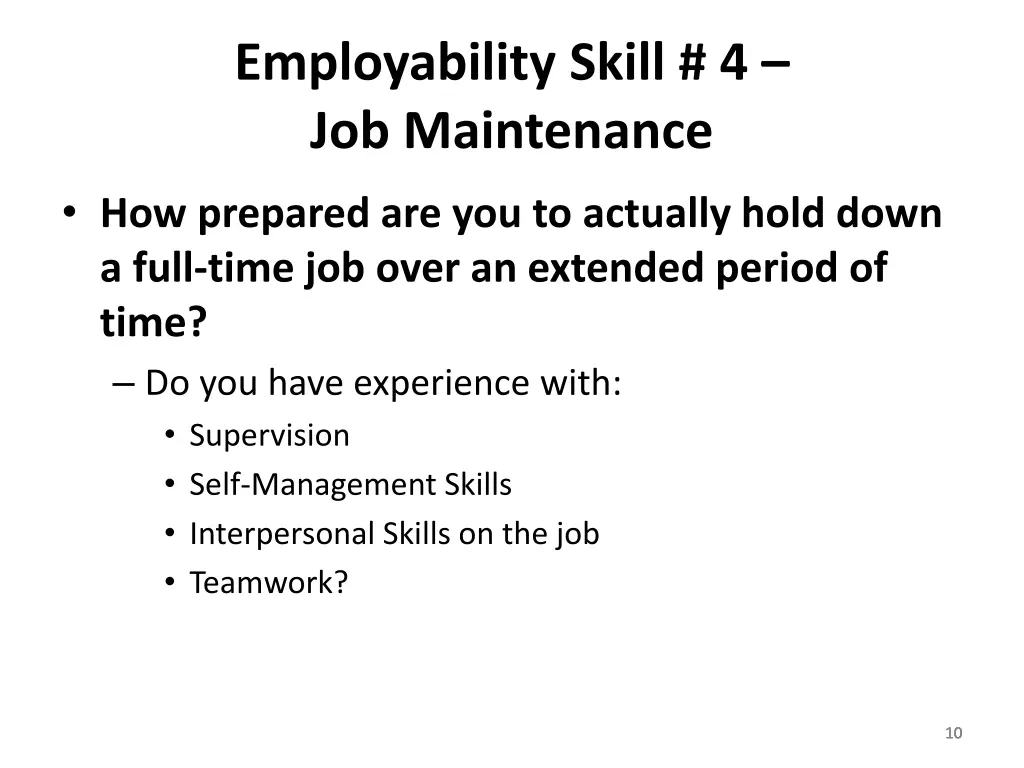 Employability Skill # 4 –
Job Maintenance

• How prepared are you to actually hold down a full-time job over an extended period of time?
  – Do you have experience with:
    • Supervision
    • Self-Management Skills
    • Interpersonal Skills on the job
    • Teamwork?

10